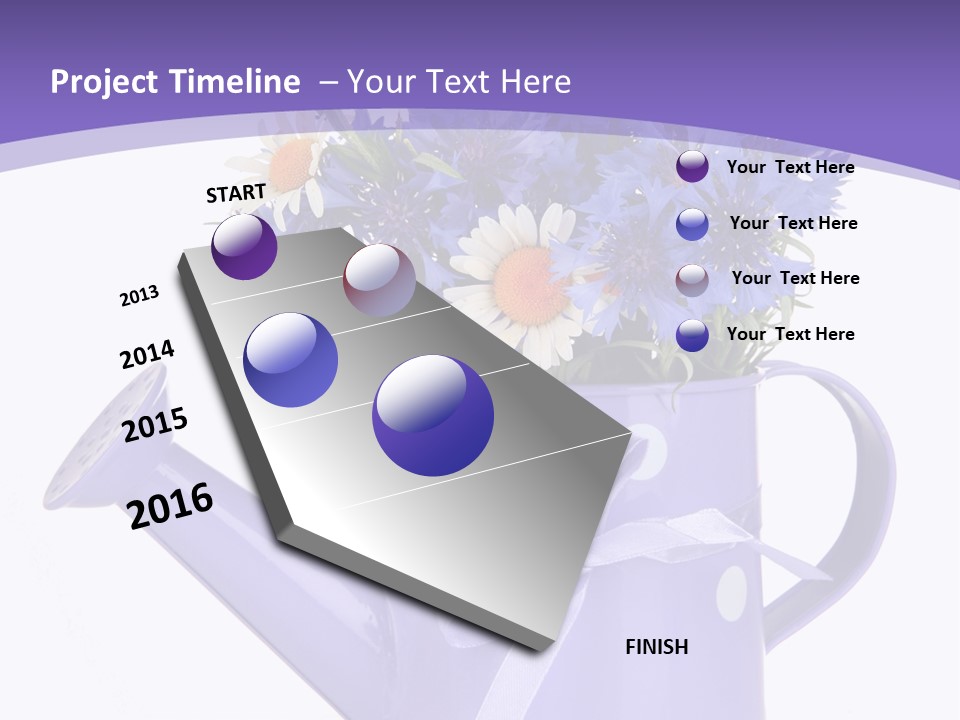 Project Timeline – Your Text Here

START

2013

2014

2015

2016

Your Text Here

Your Text Here

Your Text Here

Your Text Here

FINISH